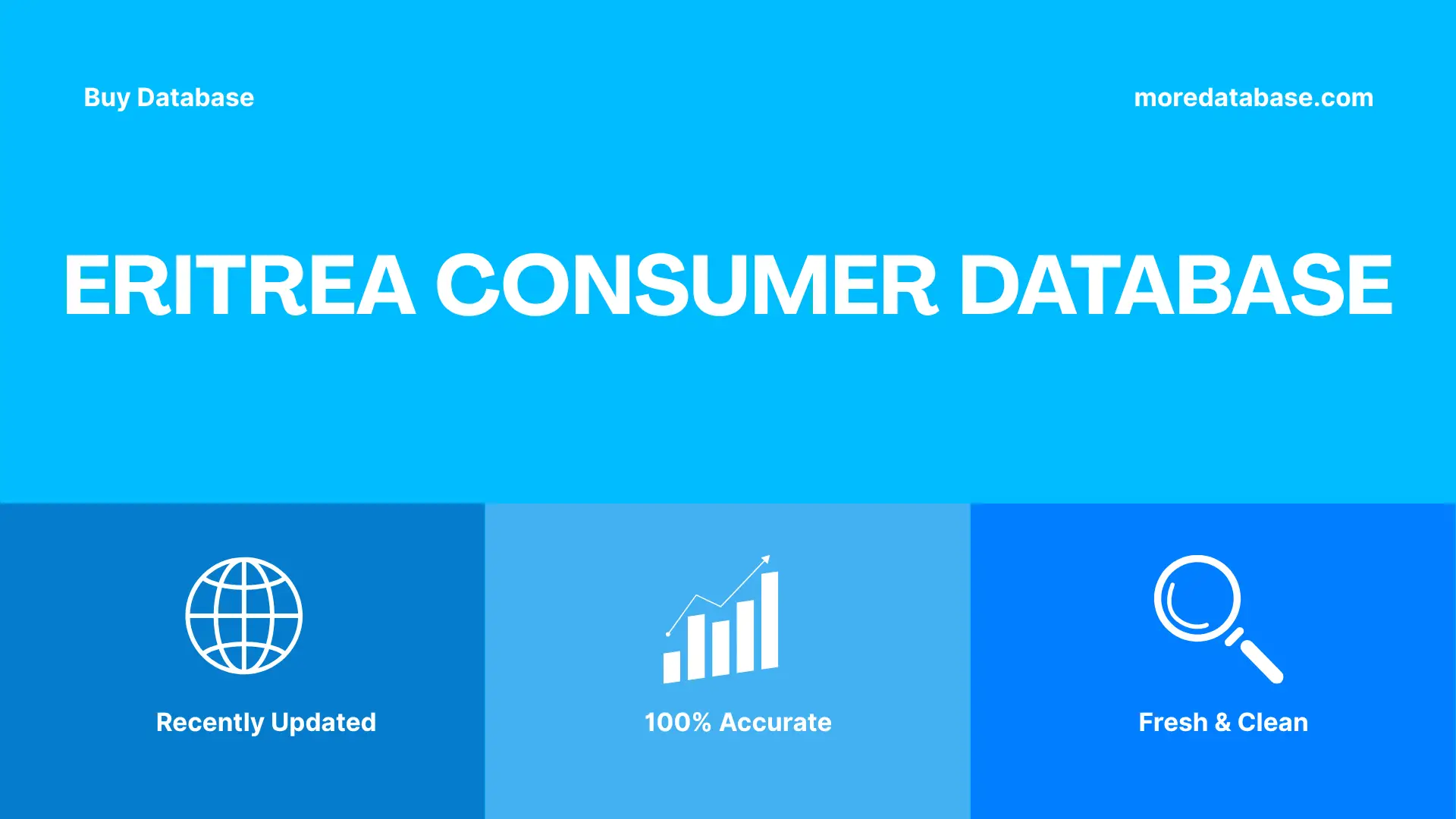 Buy Database

moredatabase.com

ERITREA CONSUMER DATABASE

Recently Updated

100% Accurate

Fresh & Clean